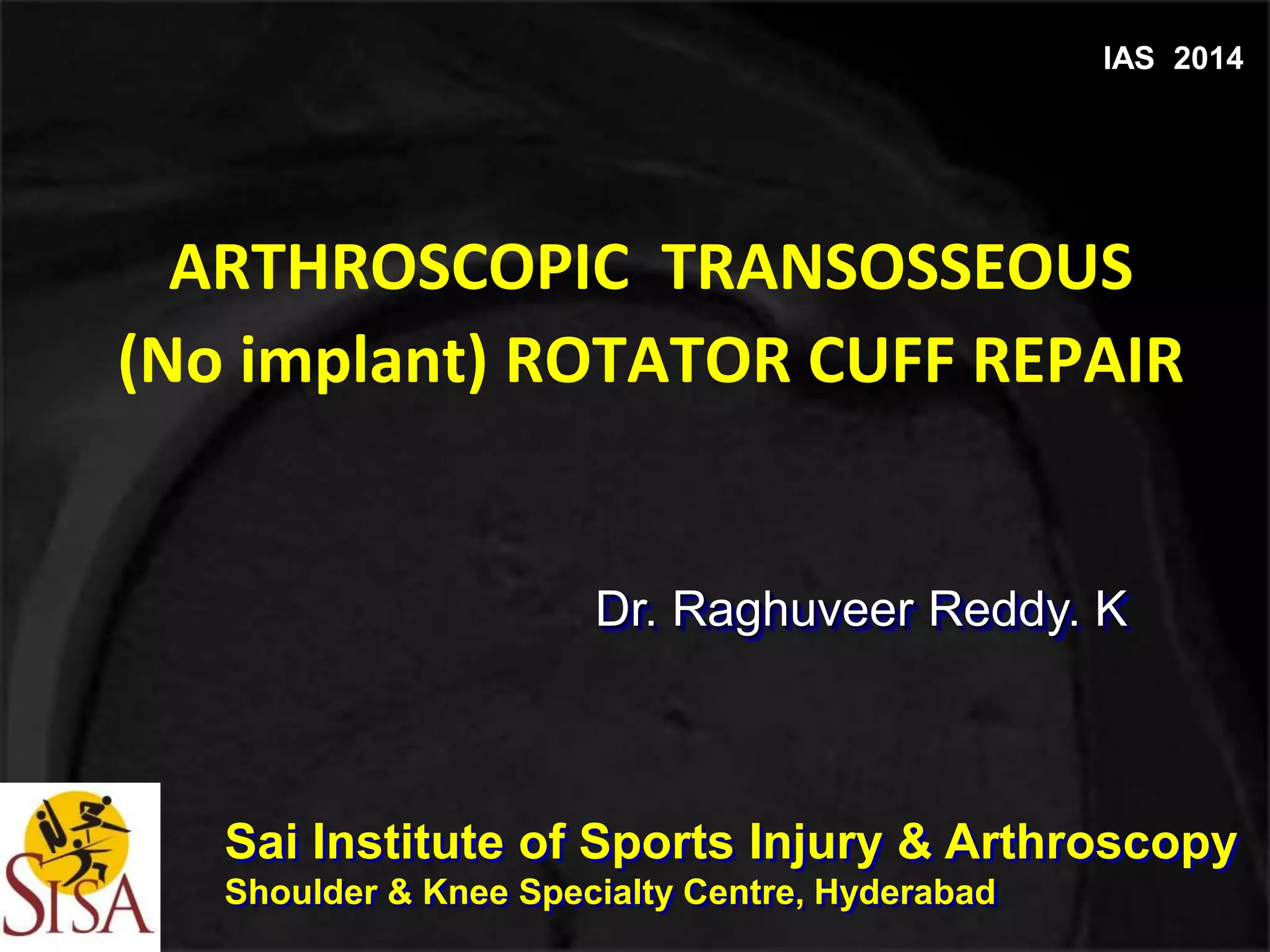 IAS 2014

ARTHROSCOPIC TRANSOSSEOUS (No implant) ROTATOR CUFF REPAIR

Dr. Raghuveer Reddy. K

SISA

Sai Institute of Sports Injury & Arthroscopy
Shoulder & Knee Specialty Centre, Hyderabad